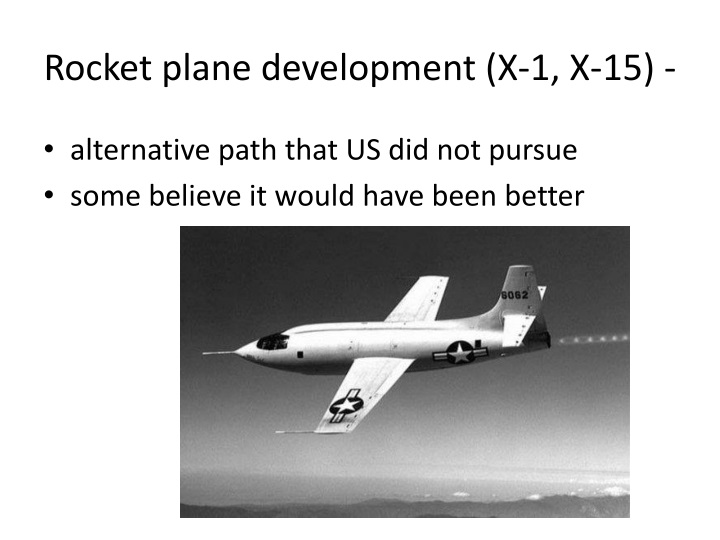 Rocket plane development (X-1, X-15) -

• alternative path that US did not pursue
• some believe it would have been better

6062